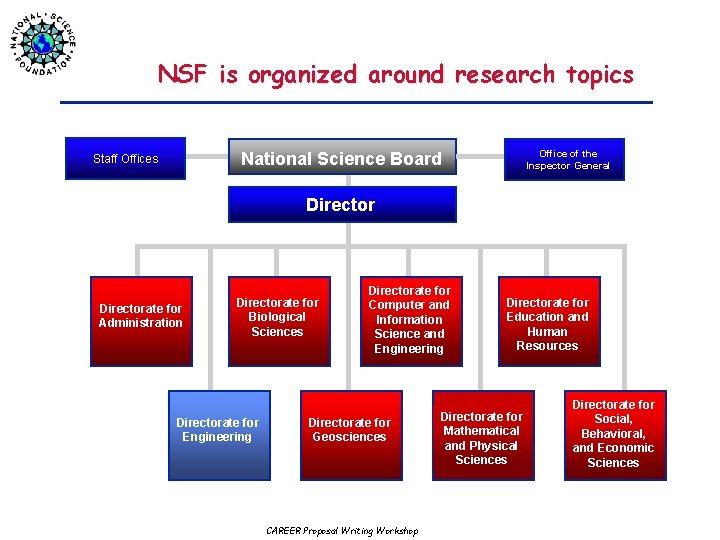 NATIONAL SCIENCE FOUNDATION

NSF is organized around research topics

Staff Offices

National Science Board

Office of the Inspector General

Director

Directorate for Administration

Directorate for Biological Sciences

Directorate for Computer and Information Science and Engineering

Directorate for Education and Human Resources

Directorate for Engineering

Directorate for Geosciences

Directorate for Mathematical and Physical Sciences

Directorate for Social, Behavioral, and Economic Sciences

CAREER Proposal Writing Workshop